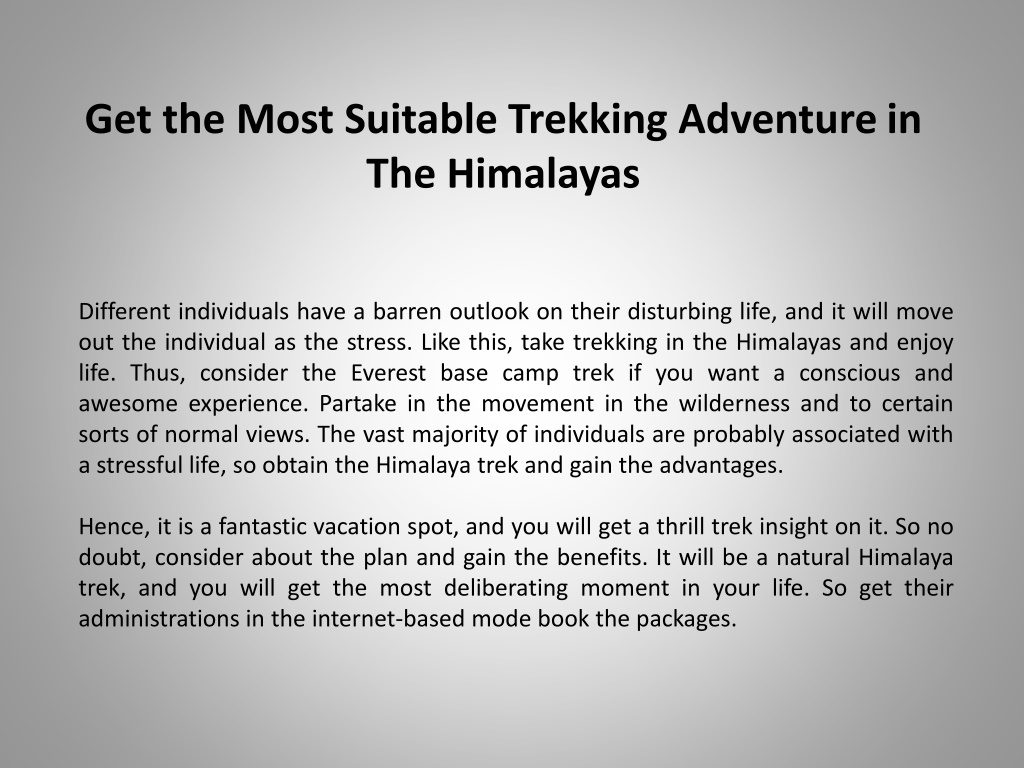 Get the Most Suitable Trekking Adventure in The Himalayas

Different individuals have a barren outlook on their disturbing life, and it will move out the individual as the stress. Like this, take trekking in the Himalayas and enjoy life. Thus, consider the Everest base camp trek if you want a conscious and awesome experience. Partake in the movement in the wilderness and to certain sorts of normal views. The vast majority of individuals are probably associated with a stressful life, so obtain the Himalaya trek and gain the advantages.

Hence, it is a fantastic vacation spot, and you will get a thrill trek insight on it. So no doubt, consider about the plan and gain the benefits. It will be a natural Himalaya trek, and you will get the most deliberating moment in your life. So get their administrations in the internet-based mode book the packages.